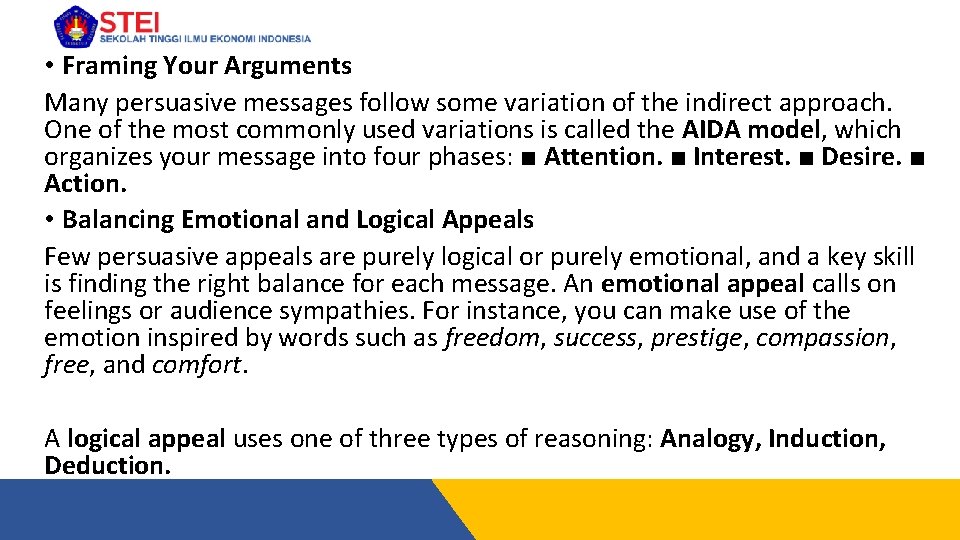 STEI
SEKOLAH TINGGI ILMU EKONOMI INDONESIA

• Framing Your Arguments
Many persuasive messages follow some variation of the indirect approach. One of the most commonly used variations is called the AIDA model, which organizes your message into four phases: ■ Attention. ■ Interest. ■ Desire. ■ Action.
• Balancing Emotional and Logical Appeals
Few persuasive appeals are purely logical or purely emotional, and a key skill is finding the right balance for each message. An emotional appeal calls on feelings or audience sympathies. For instance, you can make use of the emotion inspired by words such as freedom, success, prestige, compassion, free, and comfort.

A logical appeal uses one of three types of reasoning: Analogy, Induction, Deduction.